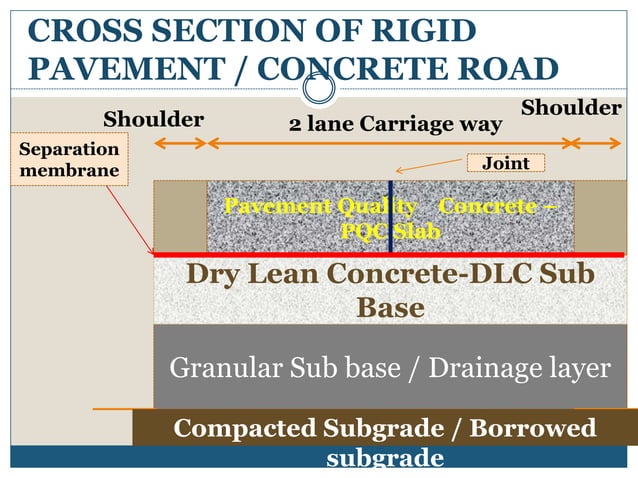 CROSS SECTION OF RIGID PAVEMENT / CONCRETE ROAD

Shoulder

2 lane Carriage way

Shoulder

Separation membrane

Joint

Pavement Quality Concrete – PQC Slab

Dry Lean Concrete-DLC Sub Base

Granular Sub base / Drainage layer

Compacted Subgrade / Borrowed subgrade